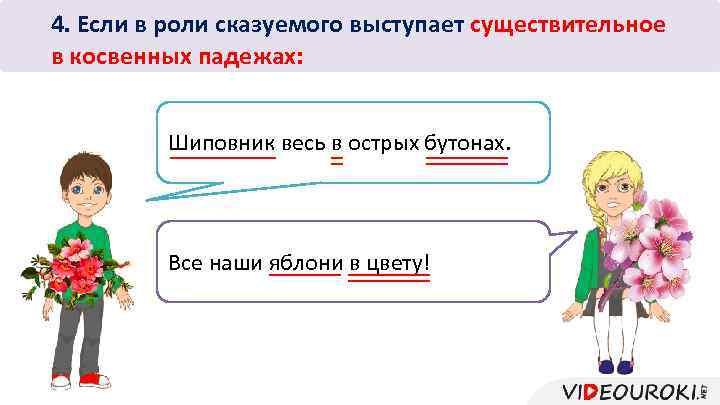 4. Если в роли сказуемого выступает существительное в косвенных падежах:

Шиповник весь в острых бутонах.

Все наши яблони в цвету!

VIDEOUROKI.NET